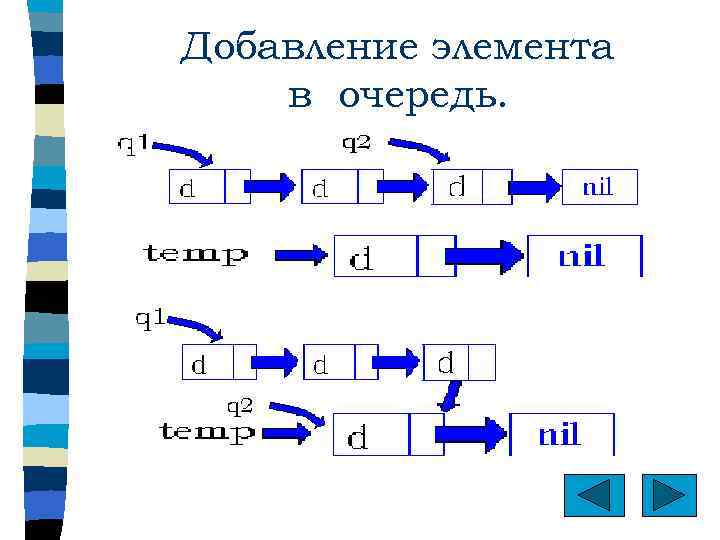 Добавление элемента в очередь.

q1

q2

d

d

d

nil

temp

d

nil

q1

d

d

d

q2

temp

d

nil